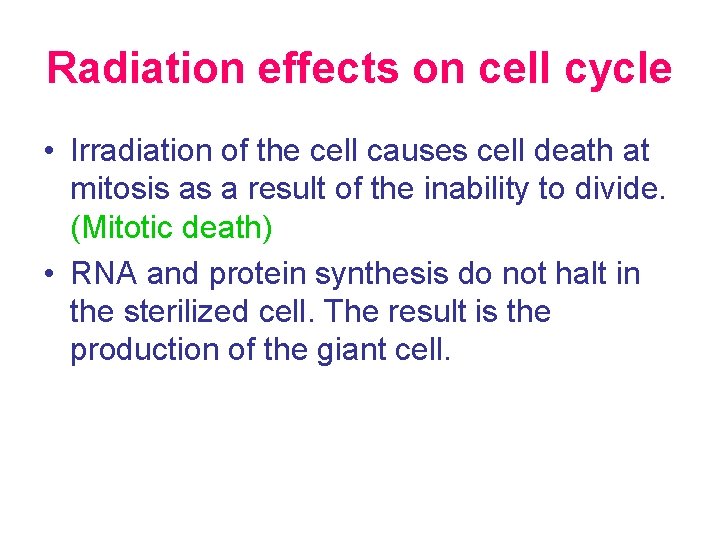 Radiation effects on cell cycle

• Irradiation of the cell causes cell death at mitosis as a result of the inability to divide. (Mitotic death)

• RNA and protein synthesis do not halt in the sterilized cell. The result is the production of the giant cell.